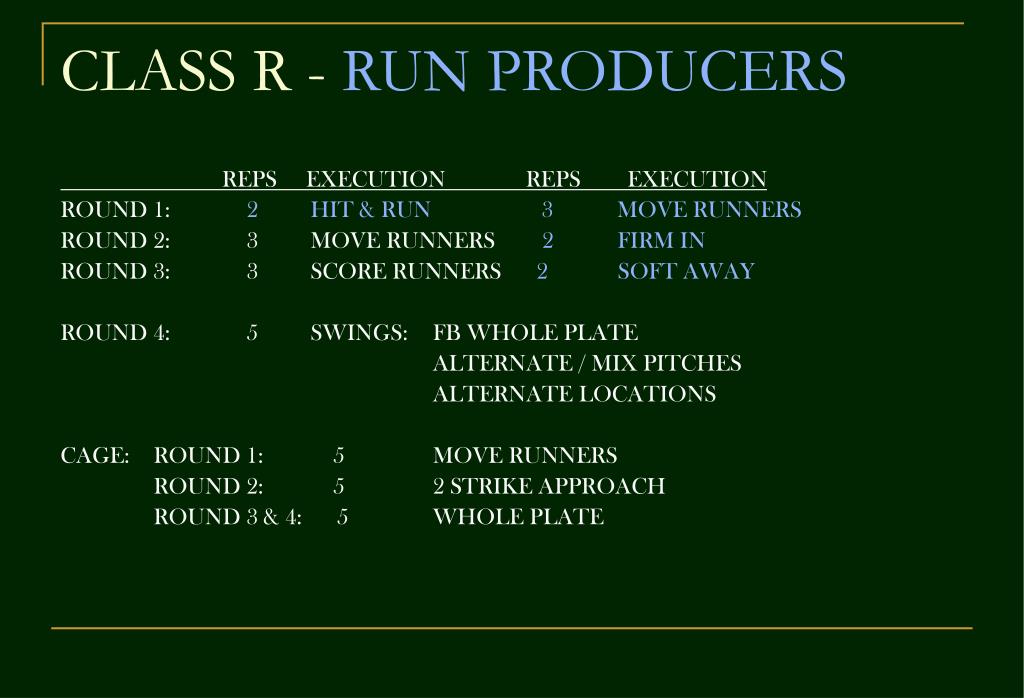 CLASS R - RUN PRODUCERS

| | REPS | EXECUTION | REPS | EXECUTION |
|---|---|---|---|---|
| ROUND 1: | 2 | HIT & RUN | 3 | MOVE RUNNERS |
| ROUND 2: | 3 | MOVE RUNNERS | 2 | FIRM IN |
| ROUND 3: | 3 | SCORE RUNNERS | 2 | SOFT AWAY |

ROUND 4: 5 SWINGS: FB WHOLE PLATE
ALTERNATE / MIX PITCHES
ALTERNATE LOCATIONS

CAGE: ROUND 1: 5 MOVE RUNNERS
ROUND 2: 5 2 STRIKE APPROACH
ROUND 3 & 4: 5 WHOLE PLATE